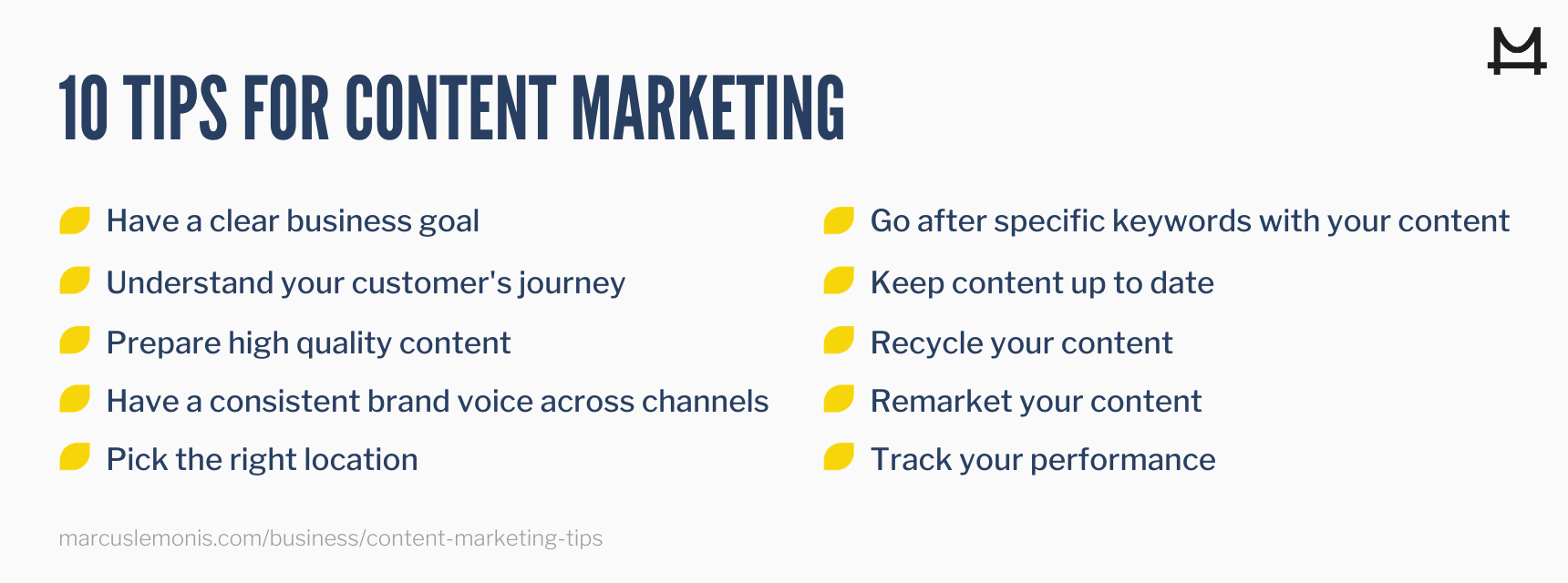 10 TIPS FOR CONTENT MARKETING

Have a clear business goal
Understand your customer's journey
Prepare high quality content
Have a consistent brand voice across channels
Pick the right location

Go after specific keywords with your content
Keep content up to date
Recycle your content
Remarket your content
Track your performance

marcuslemonis.com/business/content-marketing-tips